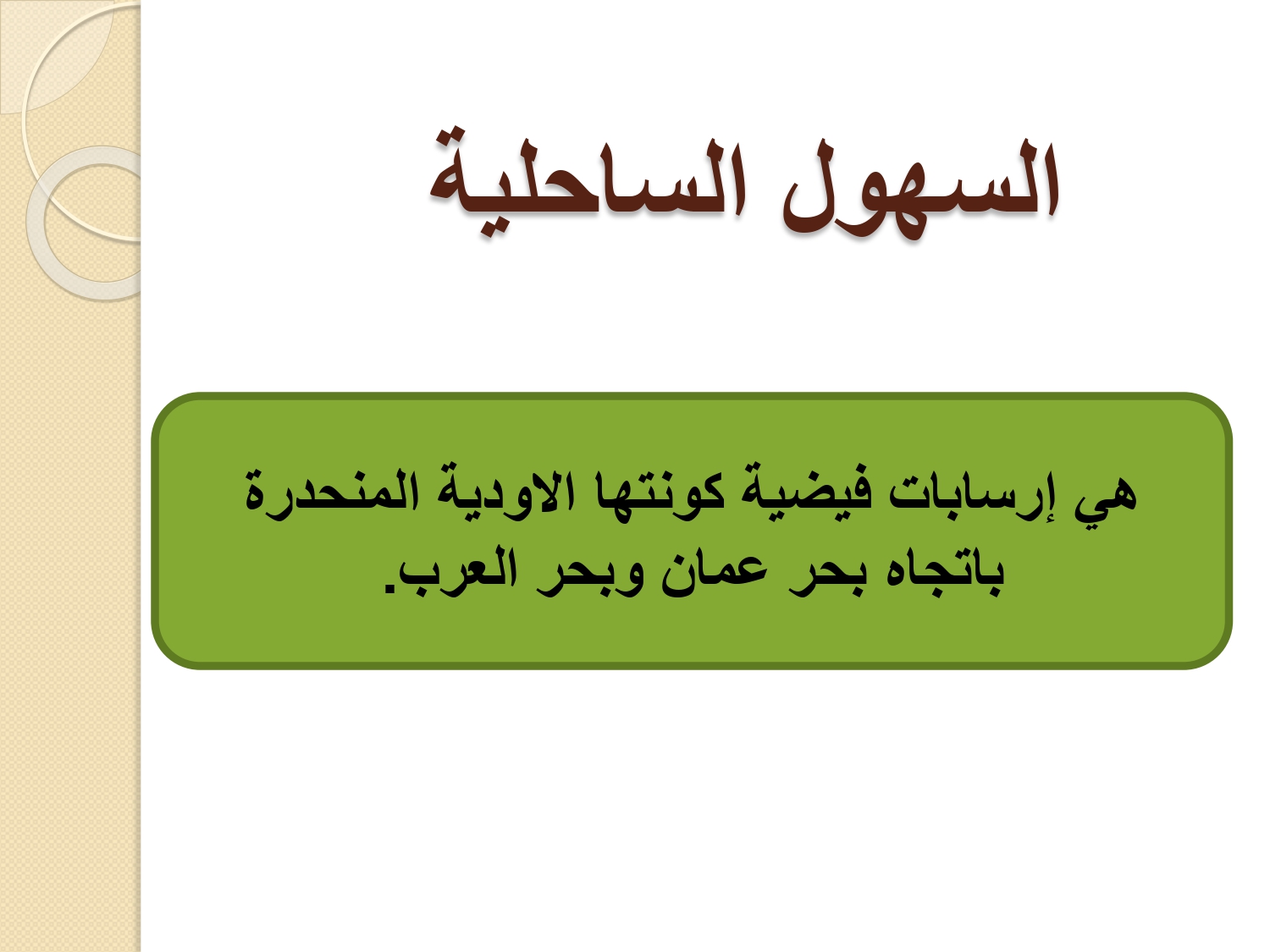 السهول الساحلية

هي إرسابات فيضية كونتها الاودية المنحدرة باتجاه بحر عمان وبحر العرب.